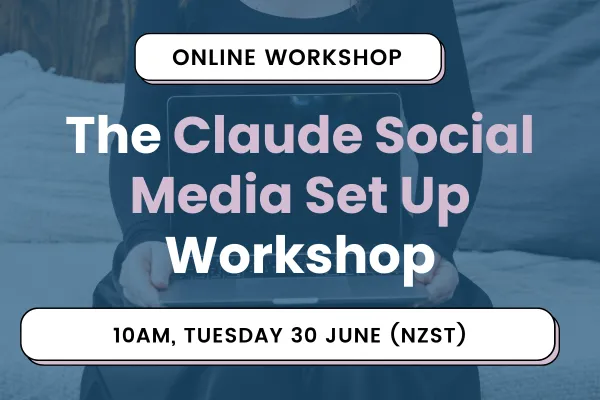 ONLINE WORKSHOP

The Claude Social Media Set Up Workshop

10AM, TUESDAY 30 JUNE (NZST)